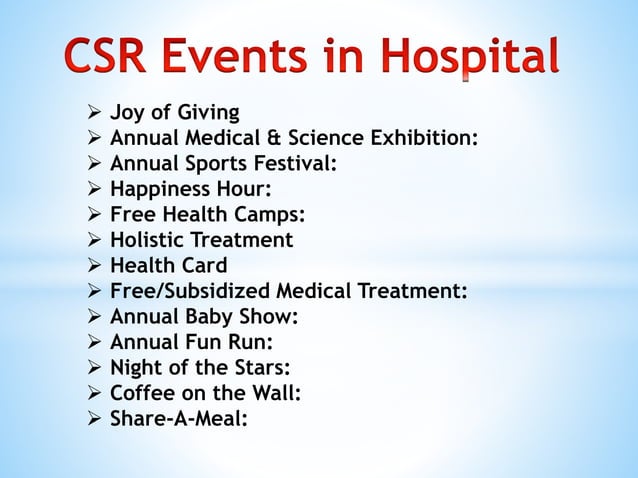 CSR Events in Hospital

➢ Joy of Giving
➢ Annual Medical & Science Exhibition:
➢ Annual Sports Festival:
➢ Happiness Hour:
➢ Free Health Camps:
➢ Holistic Treatment
➢ Health Card
➢ Free/Subsidized Medical Treatment:
➢ Annual Baby Show:
➢ Annual Fun Run:
➢ Night of the Stars:
➢ Coffee on the Wall:
➢ Share-A-Meal: